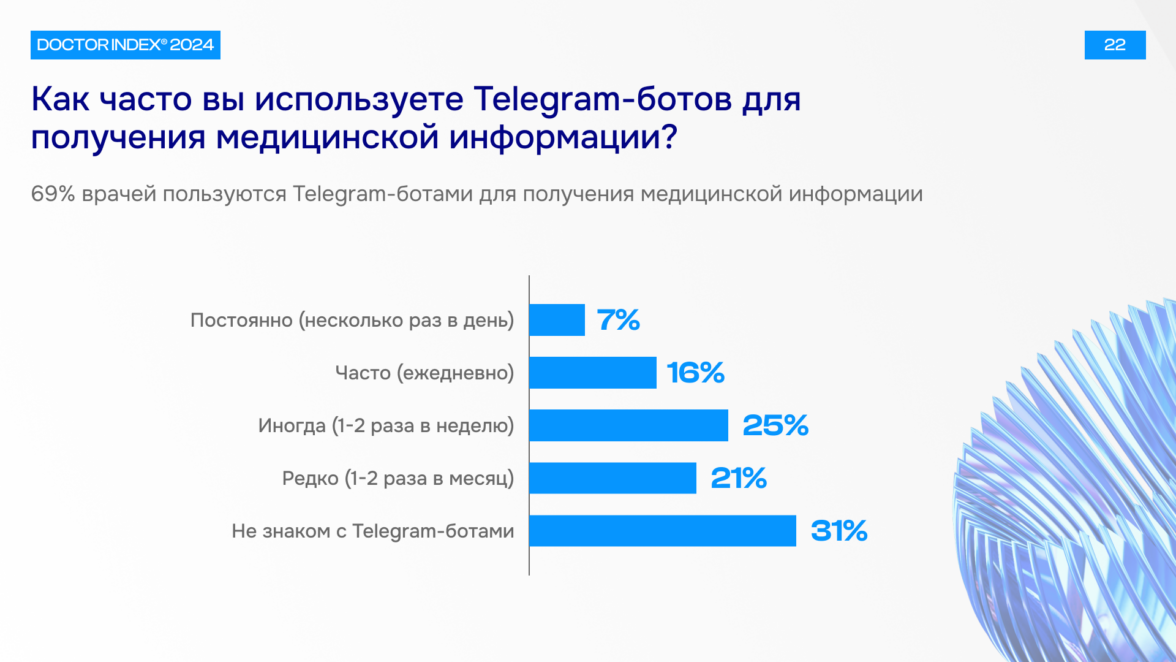 DOCTOR INDEX® 2024

22

Как часто вы используете Telegram-ботов для получения медицинской информации?

69% врачей пользуются Telegram-ботами для получения медицинской информации

Постоянно (несколько раз в день) 7%

Часто (ежедневно) 16%

Иногда (1-2 раза в неделю) 25%

Редко (1-2 раза в месяц) 21%

Не знаком с Telegram-ботами 31%